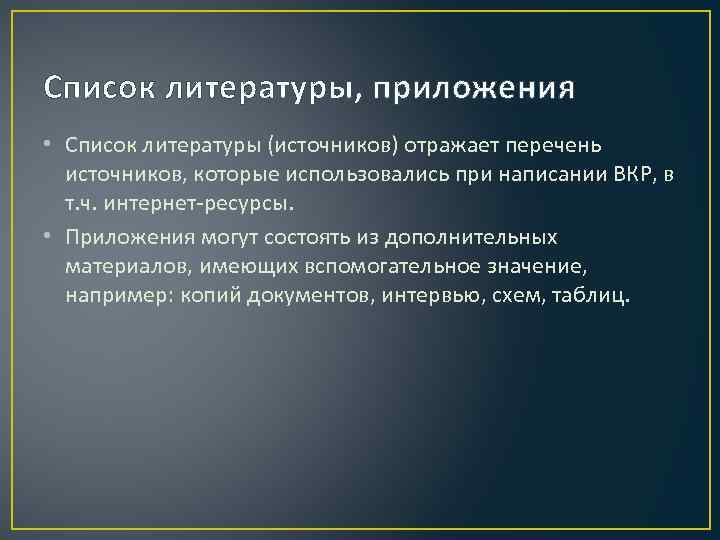 Список литературы, приложения

• Список литературы (источников) отражает перечень источников, которые использовались при написании ВКР, в т.ч. интернет-ресурсы.

• Приложения могут состоять из дополнительных материалов, имеющих вспомогательное значение, например: копий документов, интервью, схем, таблиц.